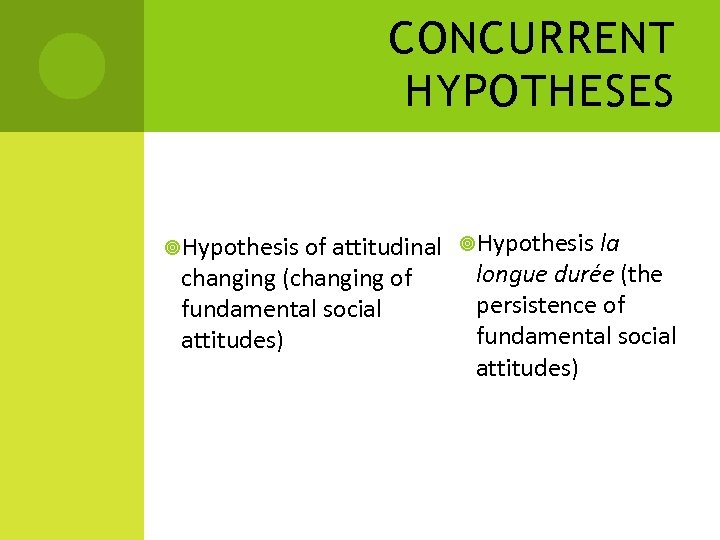 CONCURRENT HYPOTHESES

Hypothesis of attitudinal changing (changing of fundamental social attitudes)

Hypothesis la longue durée (the persistence of fundamental social attitudes)